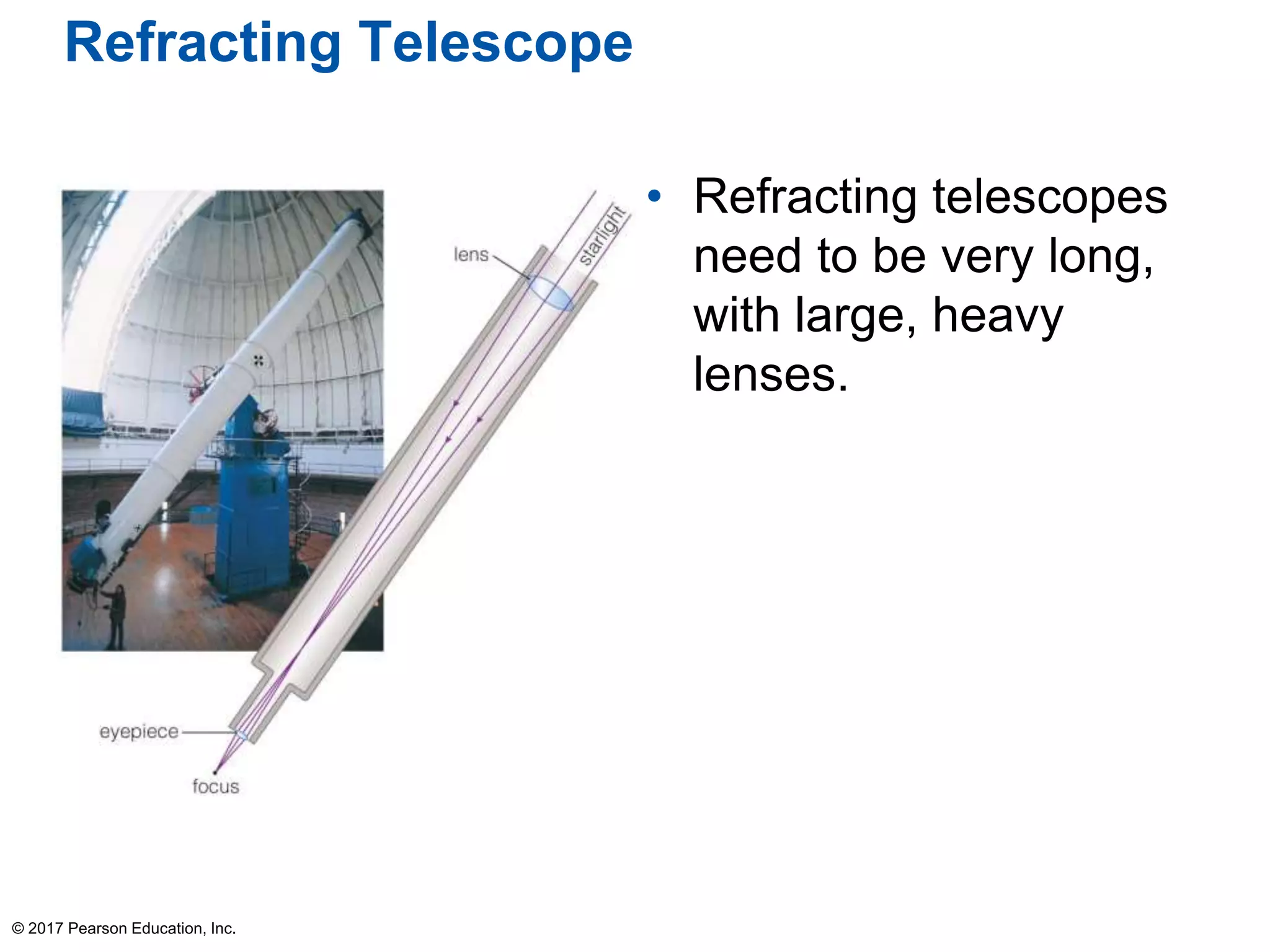 Refracting Telescope

lens

starlight

eyepiece

focus

• Refracting telescopes need to be very long, with large, heavy lenses.

© 2017 Pearson Education, Inc.